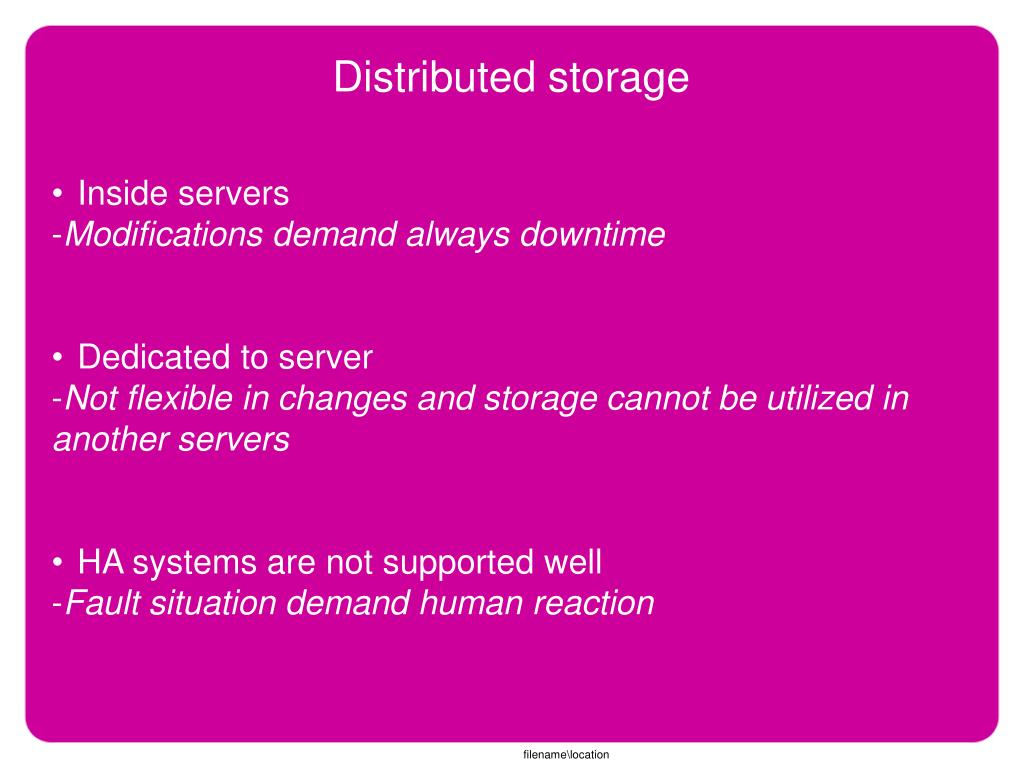 Distributed storage

• Inside servers
-Modifications demand always downtime

• Dedicated to server
-Not flexible in changes and storage cannot be utilized in another servers

• HA systems are not supported well
-Fault situation demand human reaction

filename\location